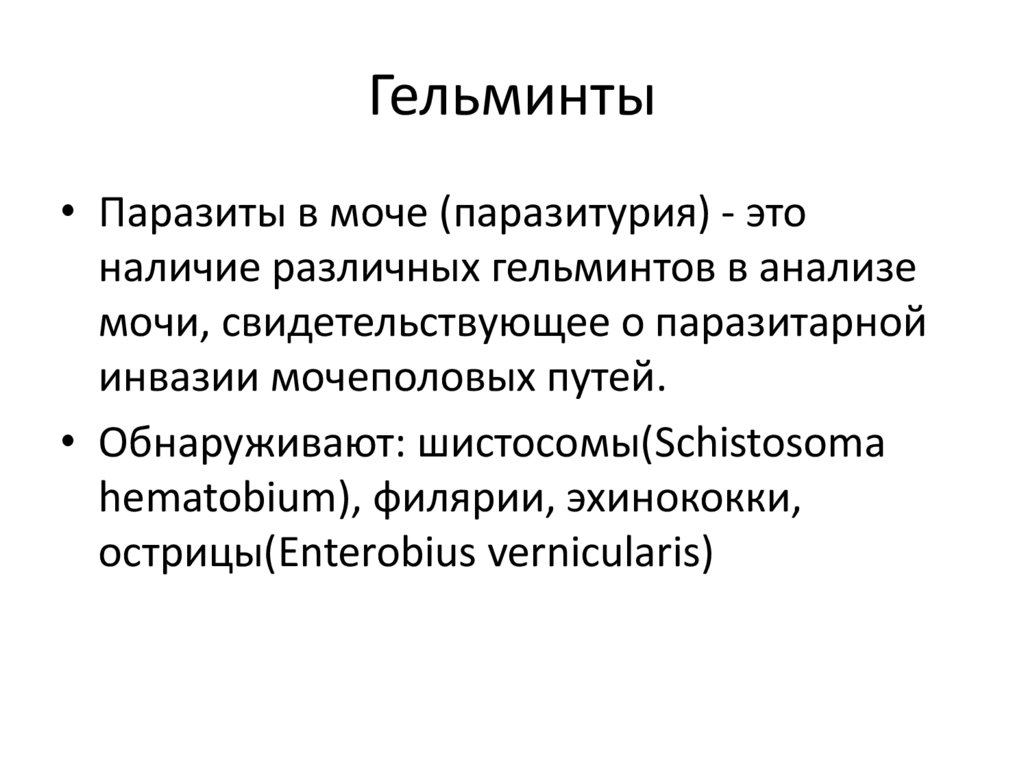 Гельминты

• Паразиты в моче (паразитурия) - это наличие различных гельминтов в анализе мочи, свидетельствующее о паразитарной инвазии мочеполовых путей.
• Обнаруживают: шистосомы(Schistosoma hematobium), филярии, эхинококки, острицы(Enterobius vernicularis)